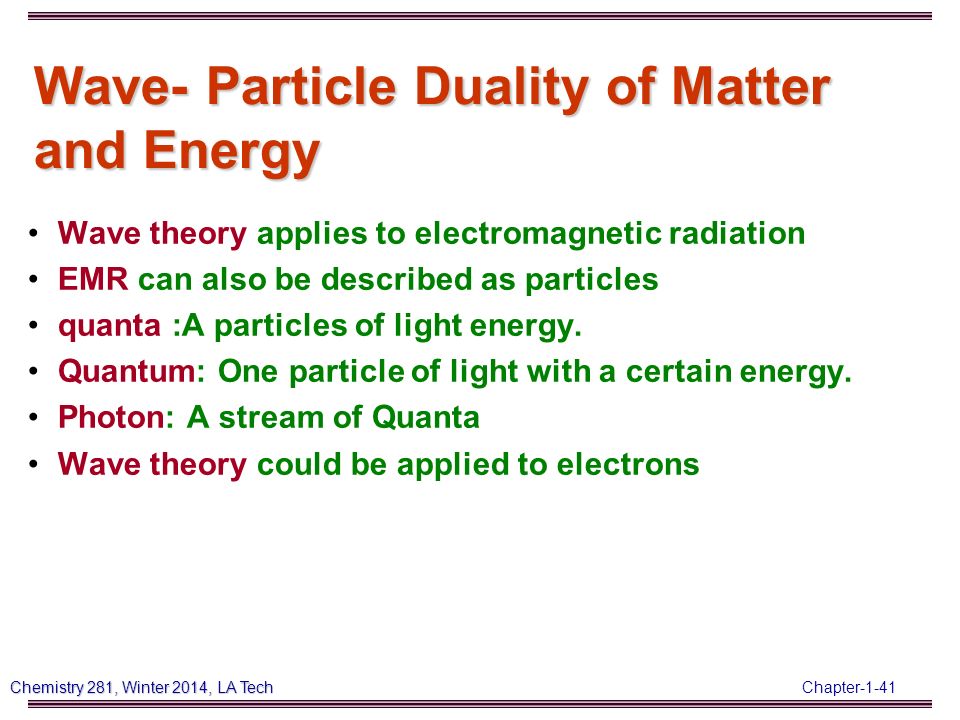 Wave- Particle Duality of Matter and Energy

• Wave theory applies to electromagnetic radiation
• EMR can also be described as particles
• quanta :A particles of light energy.
• Quantum: One particle of light with a certain energy.
• Photon: A stream of Quanta
• Wave theory could be applied to electrons

Chemistry 281, Winter 2014, LA Tech

Chapter-1-41